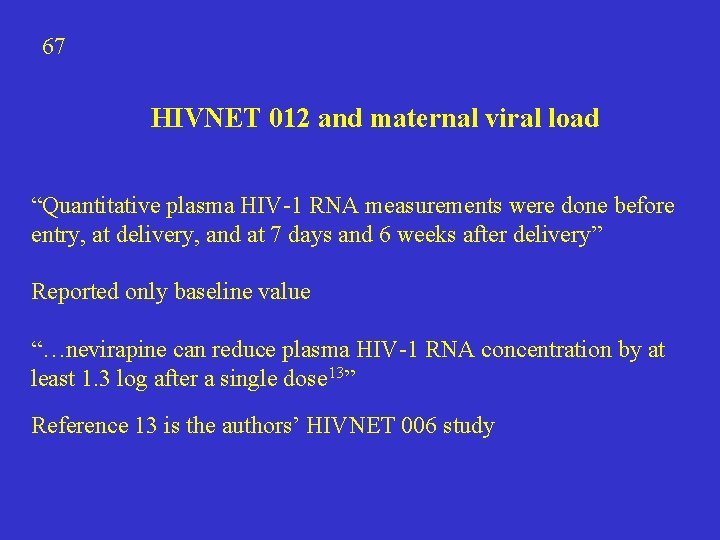 67

HIVNET 012 and maternal viral load

“Quantitative plasma HIV-1 RNA measurements were done before entry, at delivery, and at 7 days and 6 weeks after delivery”

Reported only baseline value

“…nevirapine can reduce plasma HIV-1 RNA concentration by at least 1.3 log after a single dose$^{13}$”

Reference 13 is the authors’ HIVNET 006 study